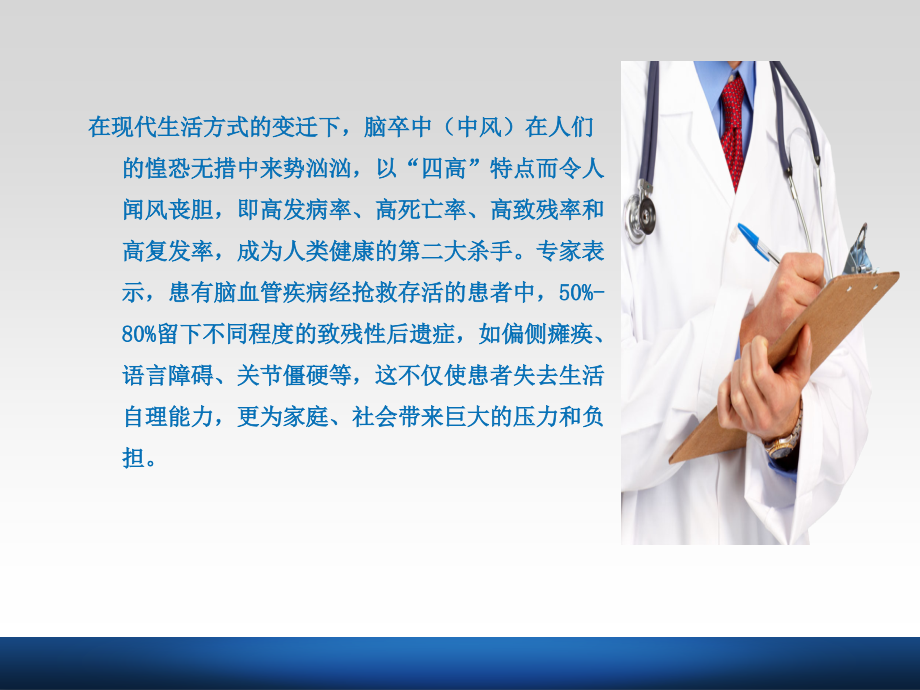 在现代生活方式的变迁下，脑卒中（中风）在人们的惶恐无措中来势汹汹，以“四高”特点而令人闻风丧胆，即高发病率、高死亡率、高致残率和高复发率，成为人类健康的第二大杀手。专家表示，患有脑血管疾病经抢救存活的患者中，50%-80%留下不同程度的致残性后遗症，如偏侧瘫痪、语言障碍、关节僵硬等，这不仅使患者失去生活自理能力，更为家庭、社会带来巨大的压力和负担。